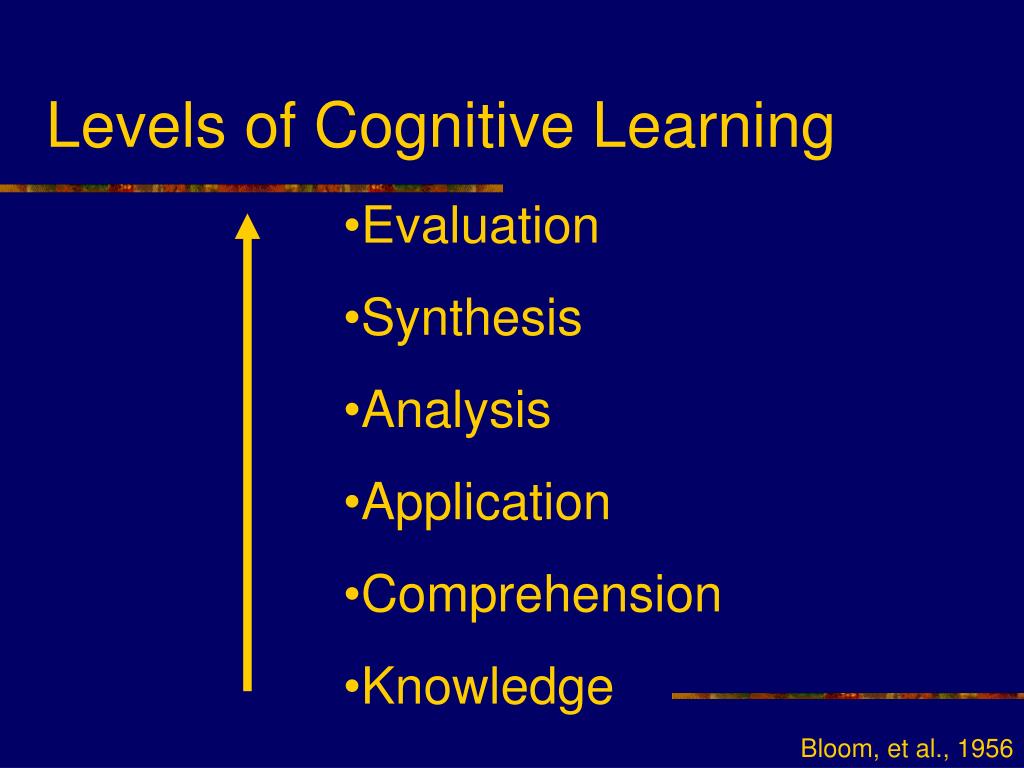 Levels of Cognitive Learning

•Evaluation

•Synthesis

•Analysis

•Application

•Comprehension

•Knowledge

Bloom, et al., 1956